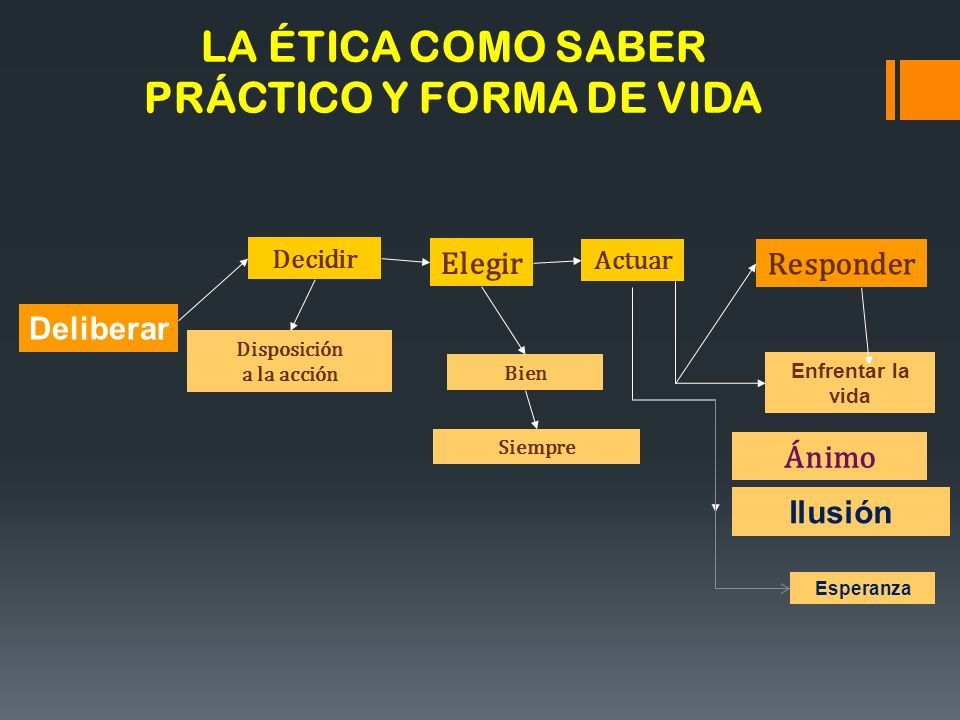 LA ÉTICA COMO SABER PRÁCTICO Y FORMA DE VIDA

Deliberar

Decidir

Disposición a la acción

Elegir

Bien

Siempre

Actuar

Responder

Enfrentar la vida

Ánimo

Ilusión

Esperanza